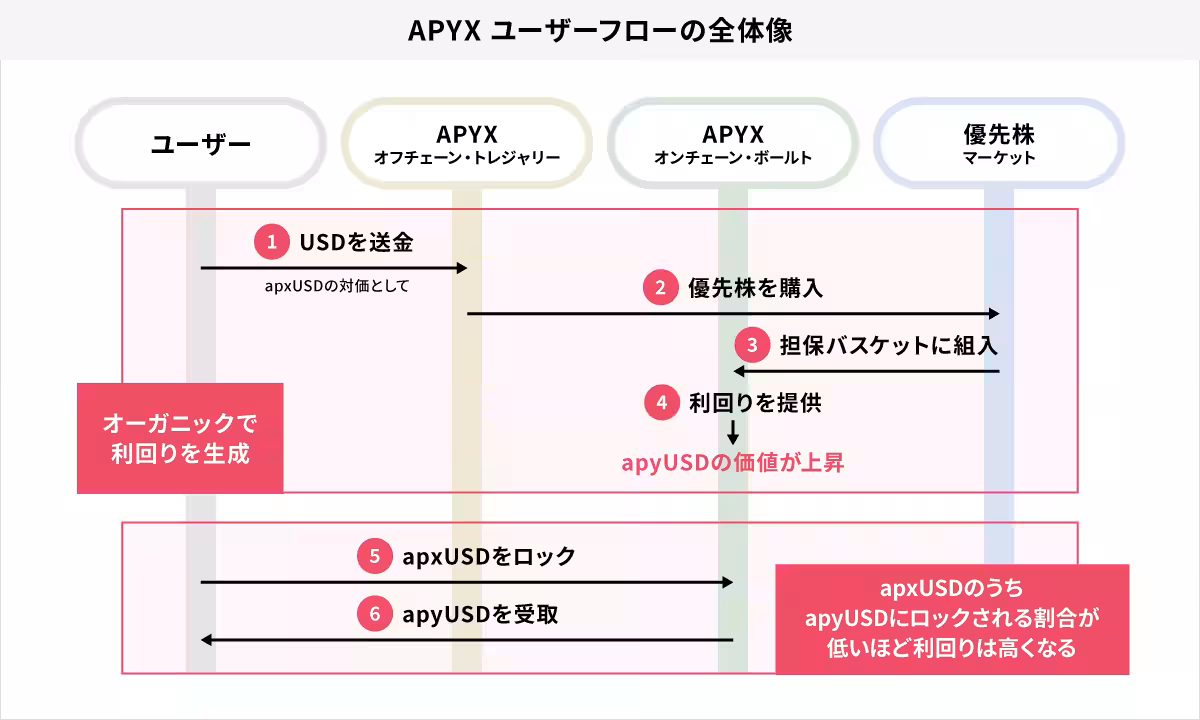 APYX ユーザーフローの全体像

ユーザー

APYX
オフチェーン・トレジャリー

APYX
オンチェーン・ボールト

優先株
マーケット

1 USDを送金
apxUSDの対価として

2 優先株を購入

3 担保バスケットに組入

4 利回りを提供

apyUSDの価値が上昇

オーガニックで
利回りを生成

5 apxUSDをロック

6 apyUSDを受取

apxUSDのうち
apyUSDにロックされる割合が
低いほど利回りは高くなる